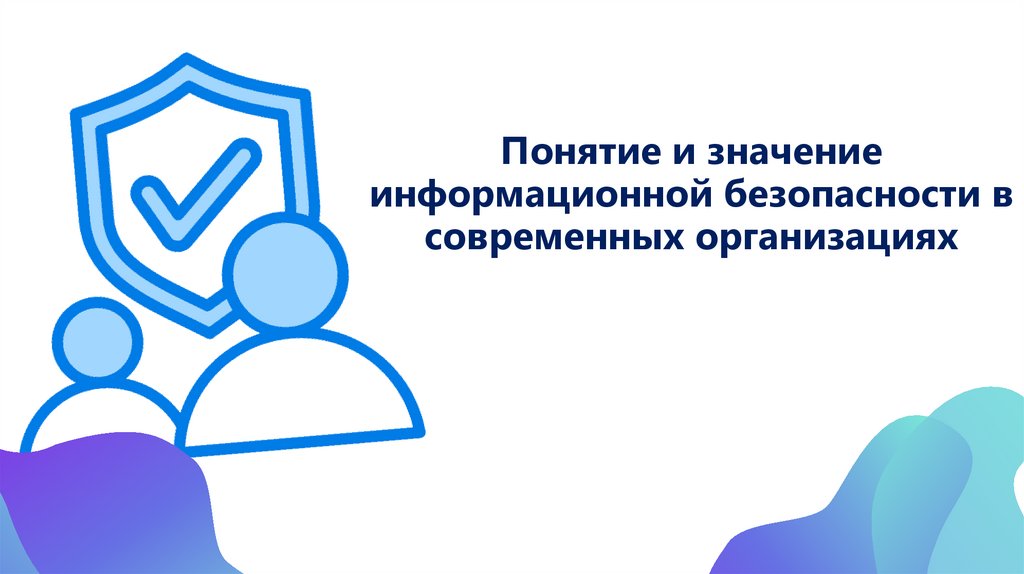 Понятие и значение информационной безопасности в современных организациях